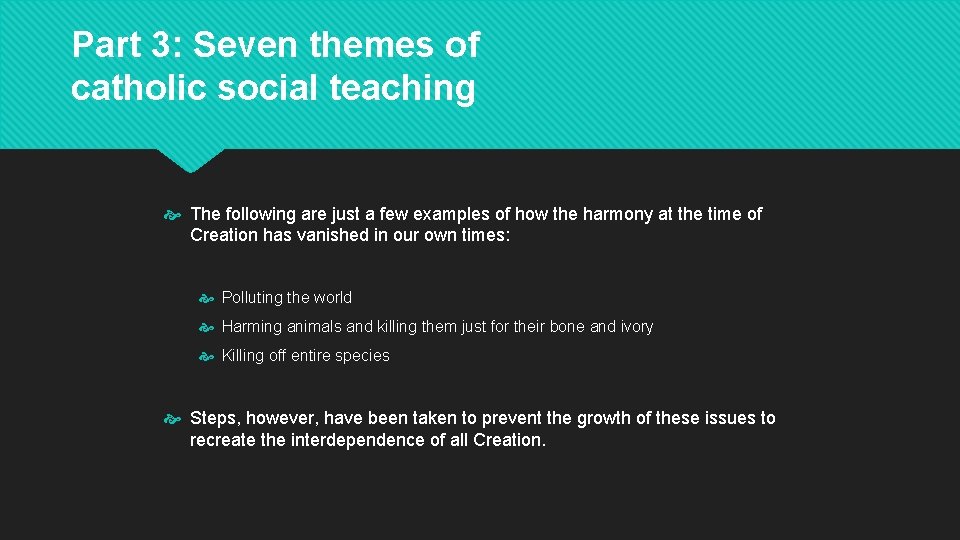 Part 3: Seven themes of catholic social teaching

The following are just a few examples of how the harmony at the time of Creation has vanished in our own times:

Polluting the world

Harming animals and killing them just for their bone and ivory

Killing off entire species

Steps, however, have been taken to prevent the growth of these issues to recreate the interdependence of all Creation.